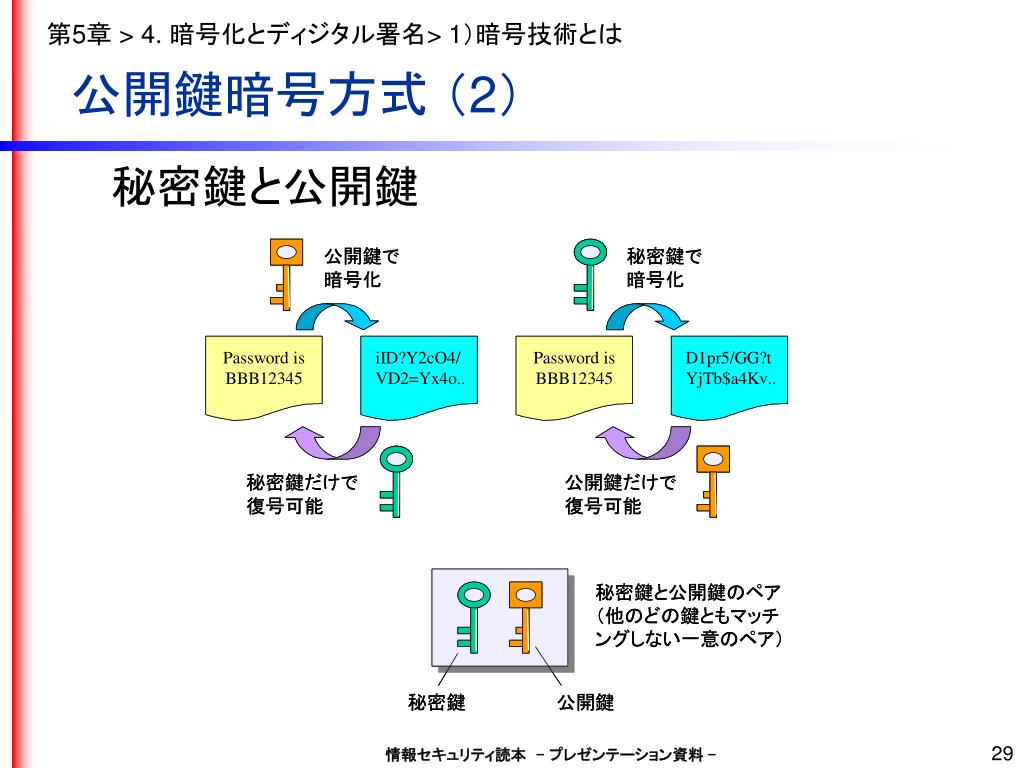 第5章 > 4. 暗号化とディジタル署名> 1）暗号技術とは

公開鍵暗号方式（2）

秘密鍵と公開鍵

公開鍵で
暗号化

Password is
BBB12345

iID?Y2cO4/
VD2=Yx4o..

秘密鍵だけで
復号可能

秘密鍵で
暗号化

Password is
BBB12345

D1pr5/GG?t
YjTb$a4Kv..

公開鍵だけで
復号可能

秘密鍵と公開鍵のペア
（他のどの鍵ともマッチングしない一意のペア）

秘密鍵

公開鍵

情報セキュリティ読本 －プレゼンテーション資料－

29